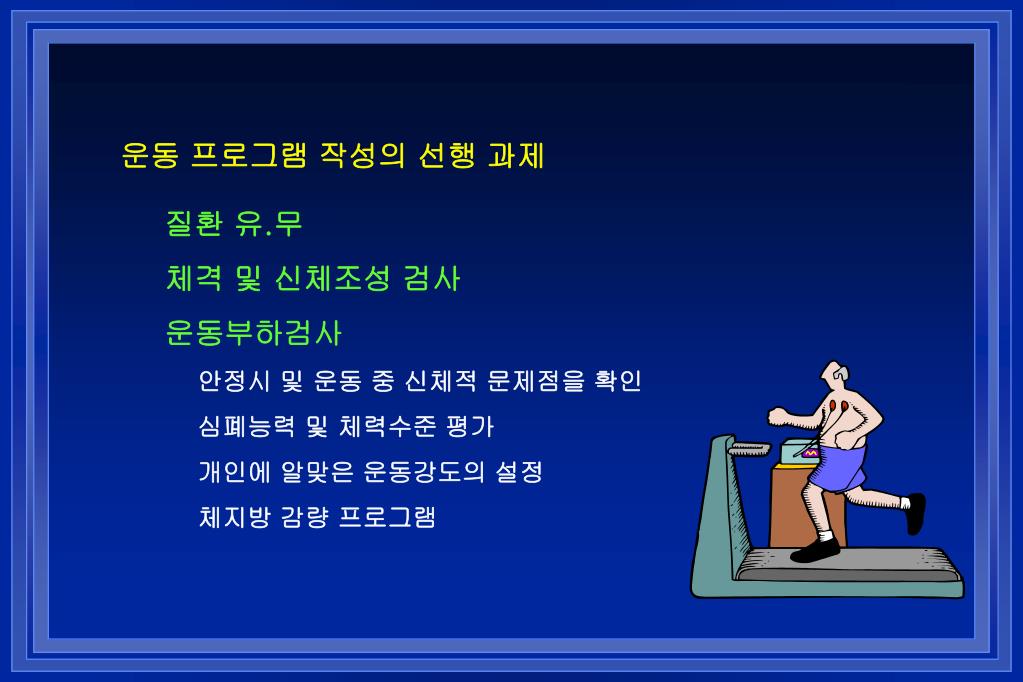 운동 프로그램 작성의 선행 과제

질환 유.무

체격 및 신체조성 검사

운동부하검사

안정시 및 운동 중 신체적 문제점을 확인

심폐능력 및 체력수준 평가

개인에 알맞은 운동강도의 설정

체지방 감량 프로그램